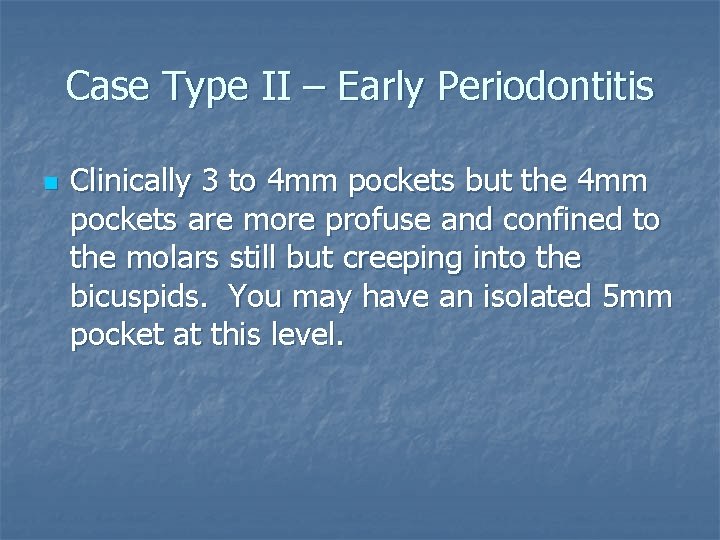 Case Type II – Early Periodontitis

Clinically 3 to 4mm pockets but the 4mm pockets are more profuse and confined to the molars still but creeping into the bicuspids.  You may have an isolated 5mm pocket at this level.